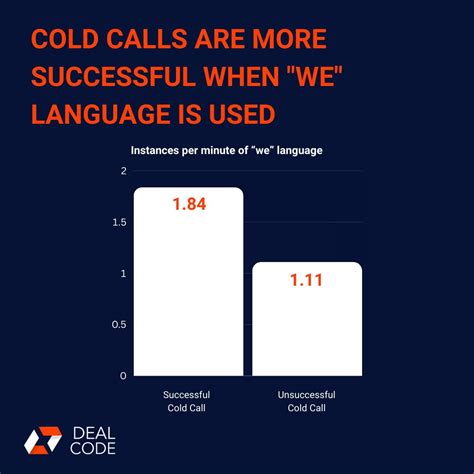 COLD CALLS ARE MORE SUCCESSFUL WHEN "WE" LANGUAGE IS USED

Instances per minute of “we” language

2
1.5
1
0.5
0

1.84
1.11

Successful Cold Call

Unsuccessful Cold Call

DEAL CODE